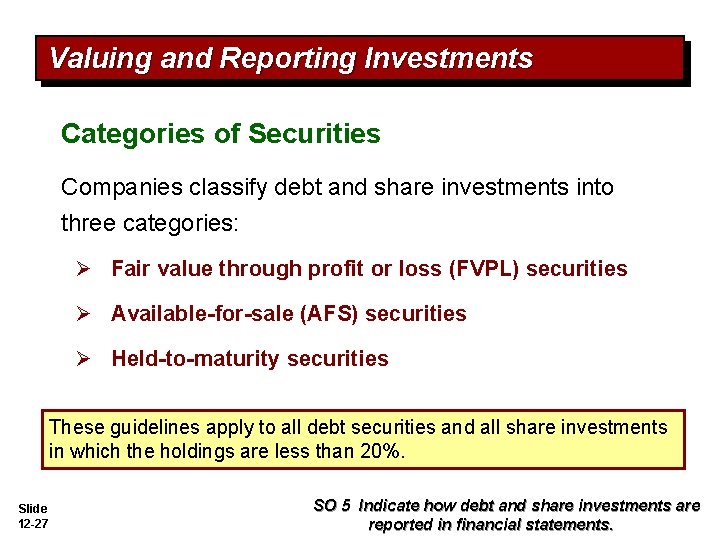 Valuing and Reporting Investments

Categories of Securities

Companies classify debt and share investments into three categories:

➢ Fair value through profit or loss (FVPL) securities

➢ Available-for-sale (AFS) securities

➢ Held-to-maturity securities

These guidelines apply to all debt securities and all share investments in which the holdings are less than 20%.

Slide 12-27

SO 5 Indicate how debt and share investments are reported in financial statements.